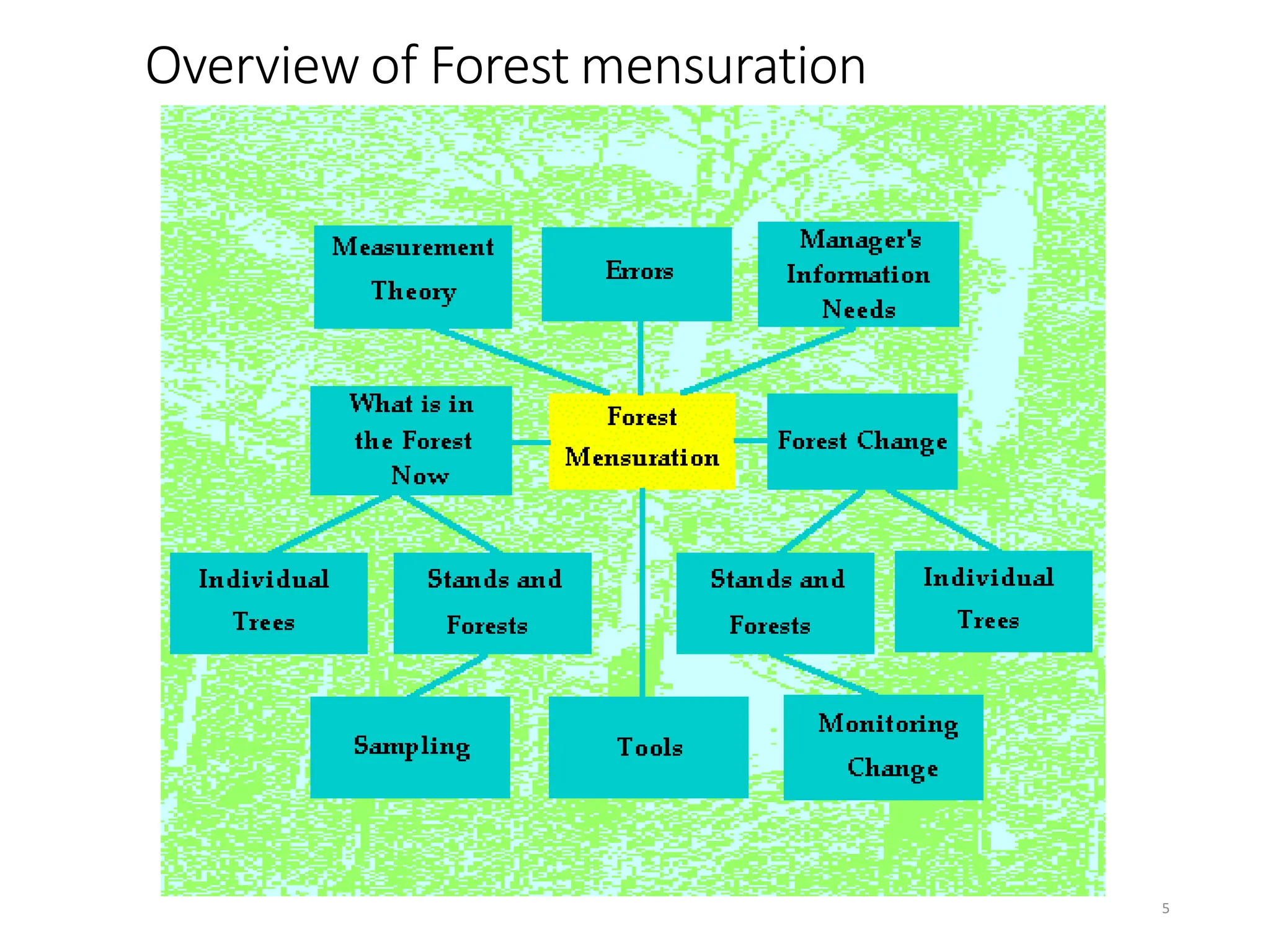 Overview of Forest mensuration

Measurement Theory

Errors

Manager's Information Needs

What is in the Forest Now

Forest Mensuration

Forest Change

Individual Trees

Stands and Forests

Stands and Forests

Individual Trees

Sampling

Tools

Monitoring Change

5